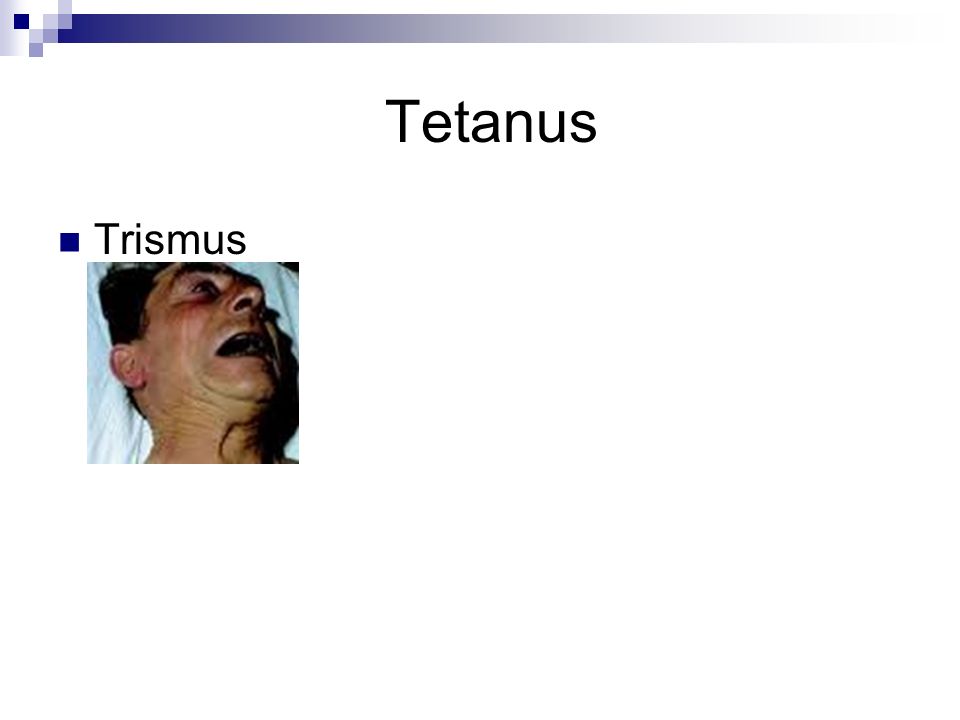 Tetanus

Trismus